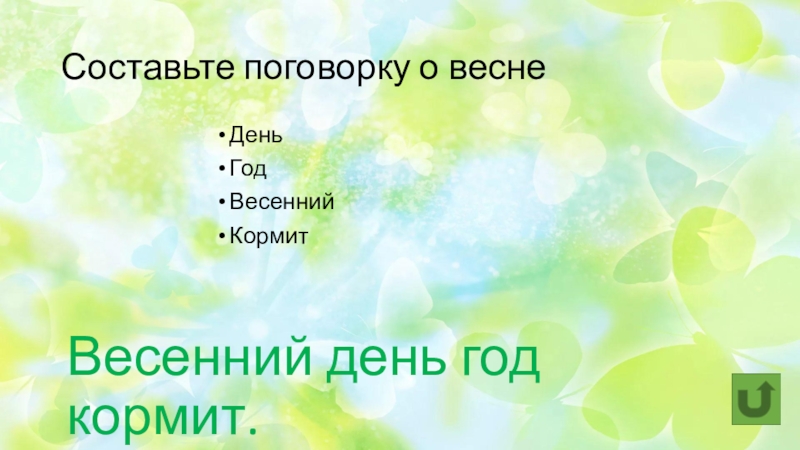 Составьте поговорку о весне

• День
• Год
• Весенний
• Кормит

Весенний день год кормит.